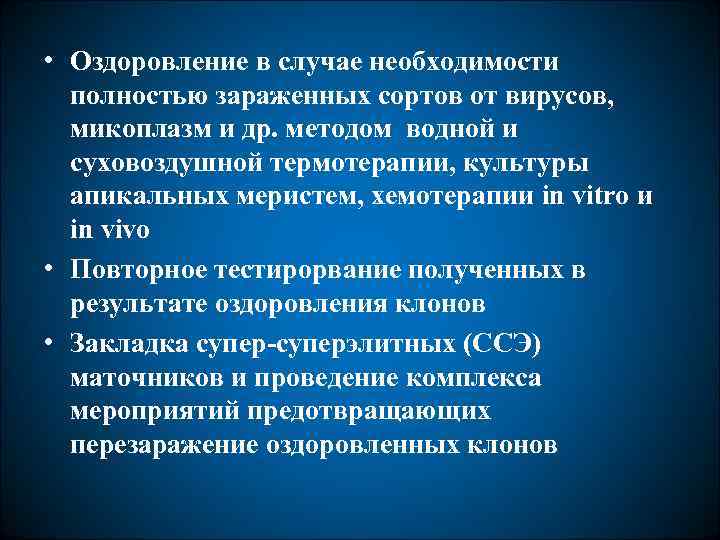 • Оздоровление в случае необходимости полностью зараженных сортов от вирусов, микоплазм и др. методом водной и суховоздушной термотерапии, культуры апикальных меристем, хемотерапии in vitro и in vivo

• Повторное тестирорвание полученных в результате оздоровления клонов

• Закладка супер-суперэлитных (ССЭ) маточников и проведение комплекса мероприятий предотвращающих перезаражение оздоровленных клонов